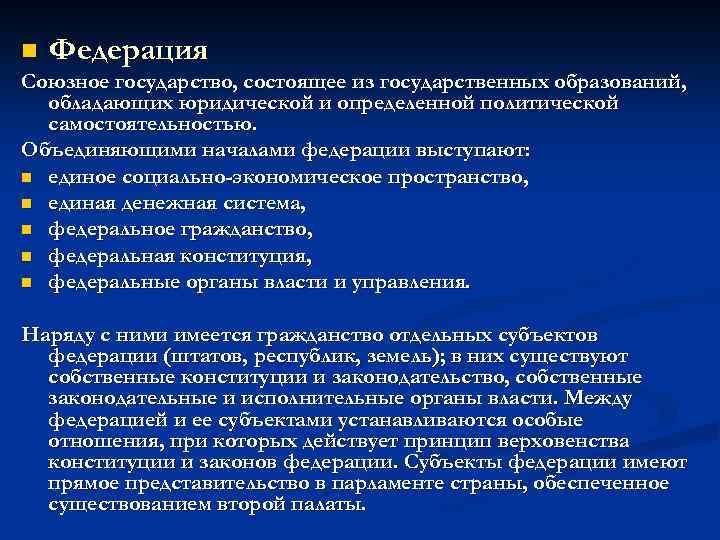 Федерация

Союзное государство, состоящее из государственных образований, обладающих юридической и определенной политической самостоятельностью.

Объединяющими началами федерации выступают:

- единое социально-экономическое пространство,
- единая денежная система,
- федеральное гражданство,
- федеральная конституция,
- федеральные органы власти и управления.

Наряду с ними имеется гражданство отдельных субъектов федерации (штатов, республик, земель); в них существуют собственные конституции и законодательство, собственные законодательные и исполнительные органы власти. Между федерацией и ее субъектами устанавливаются особые отношения, при которых действует принцип верховенства конституции и законов федерации. Субъекты федерации имеют прямое представительство в парламенте страны, обеспеченное существованием второй палаты.